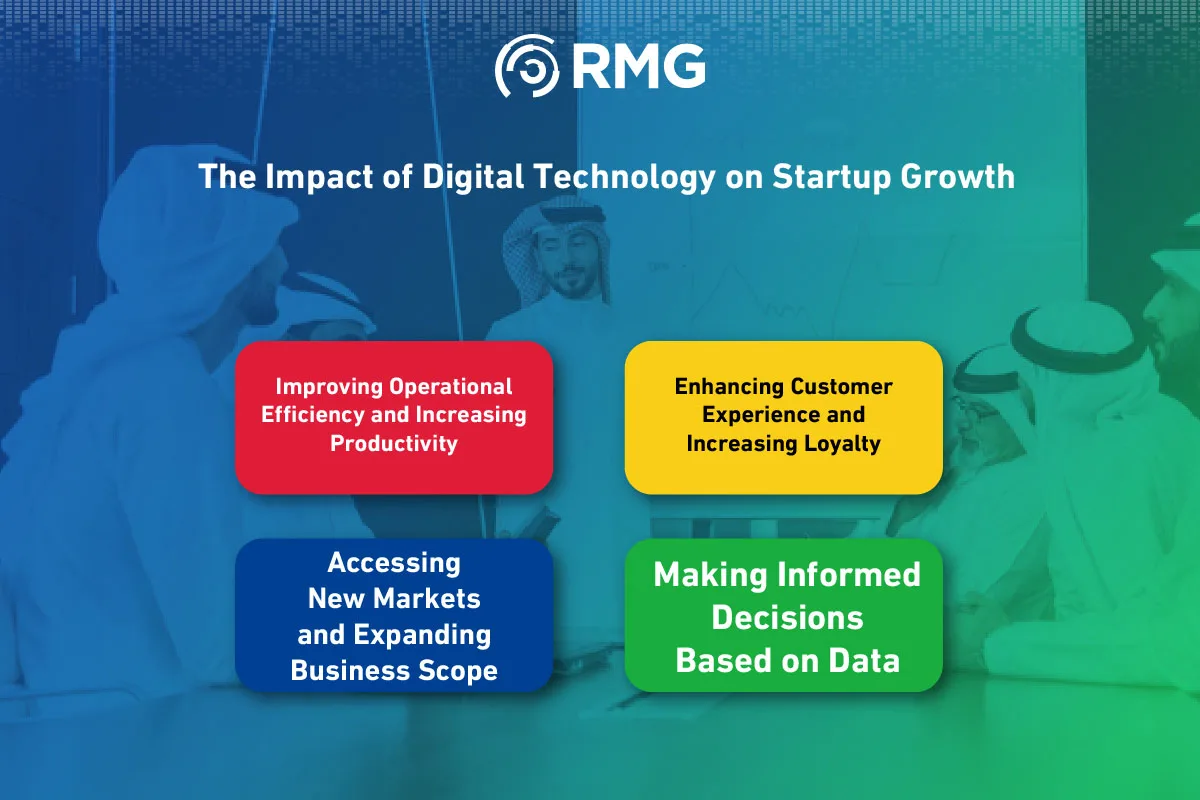 RMG

The Impact of Digital Technology on Startup Growth

Improving Operational Efficiency and Increasing Productivity

Enhancing Customer Experience and Increasing Loyalty

Accessing New Markets and Expanding Business Scope

Making Informed Decisions Based on Data